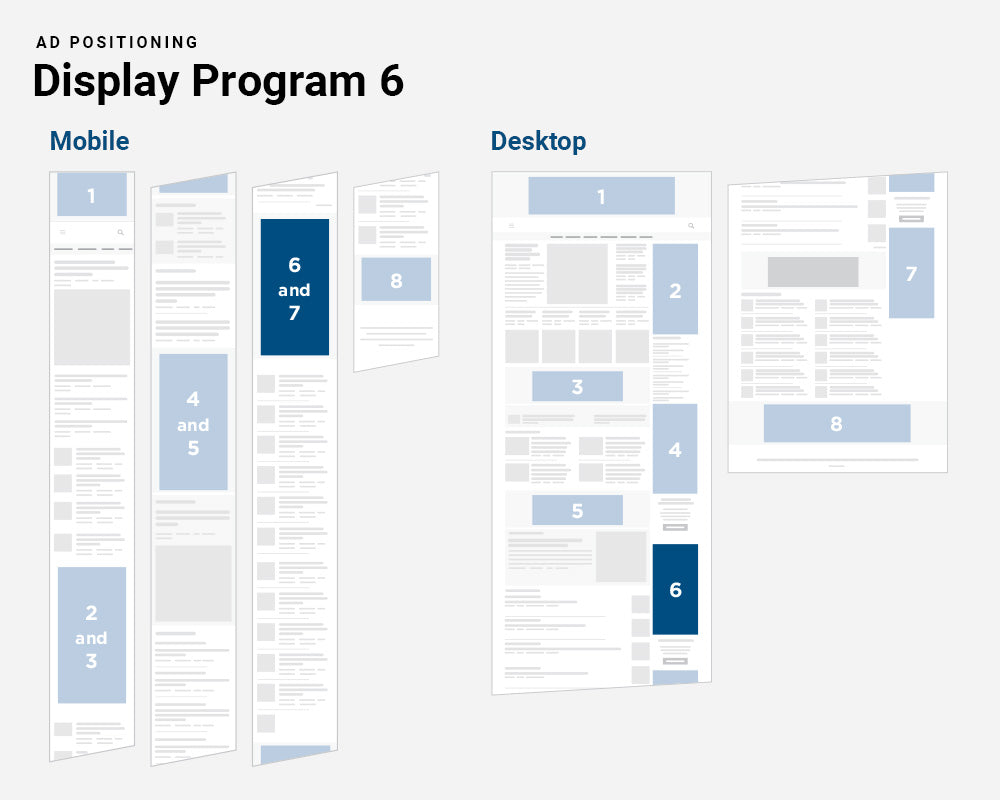 AD POSITIONING
Display Program 6

Mobile

1

2 and 3

4 and 5

6 and 7

8

Desktop

1

2

3

4

5

6

7

8